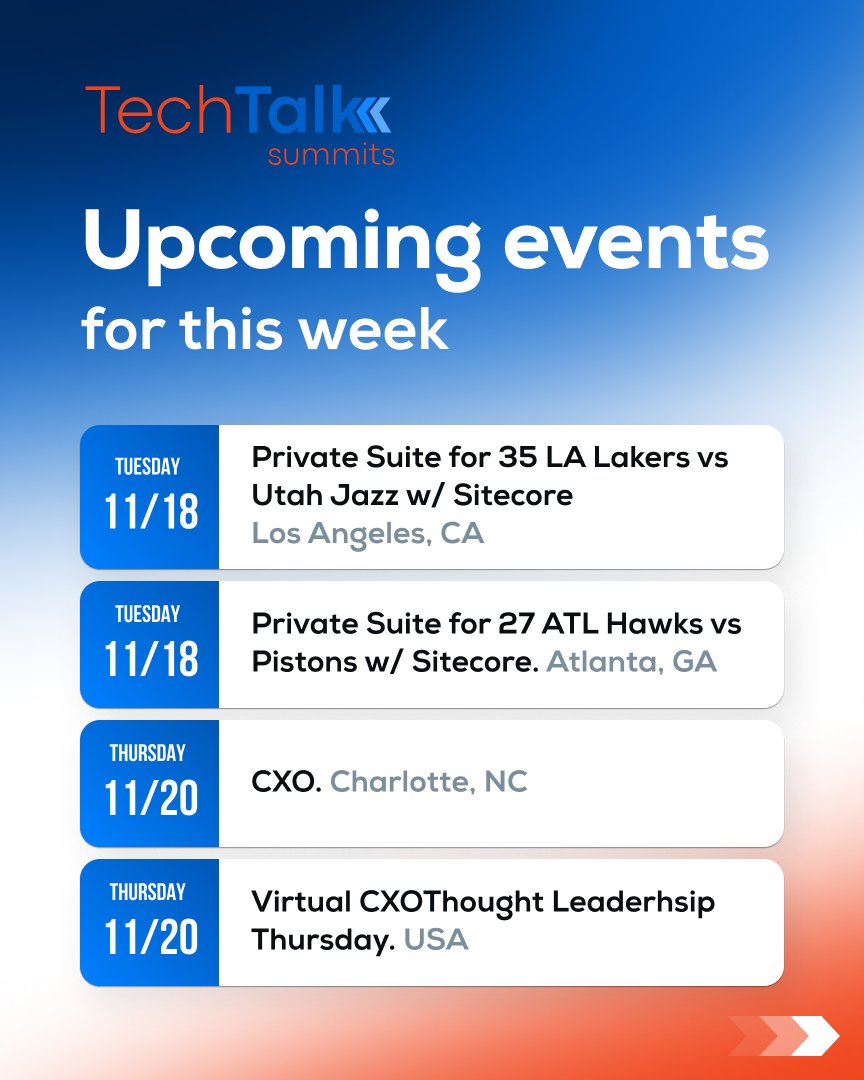 TechTalk summits

Upcoming events for this week

TUESDAY 11/18
Private Suite for 35 LA Lakers vs Utah Jazz w/ Sitecore
Los Angeles, CA

TUESDAY 11/18
Private Suite for 27 ATL Hawks vs Pistons w/ Sitecore. Atlanta, GA

THURSDAY 11/20
CXO. Charlotte, NC

THURSDAY 11/20
Virtual CXOThought Leaderhsip Thursday. USA